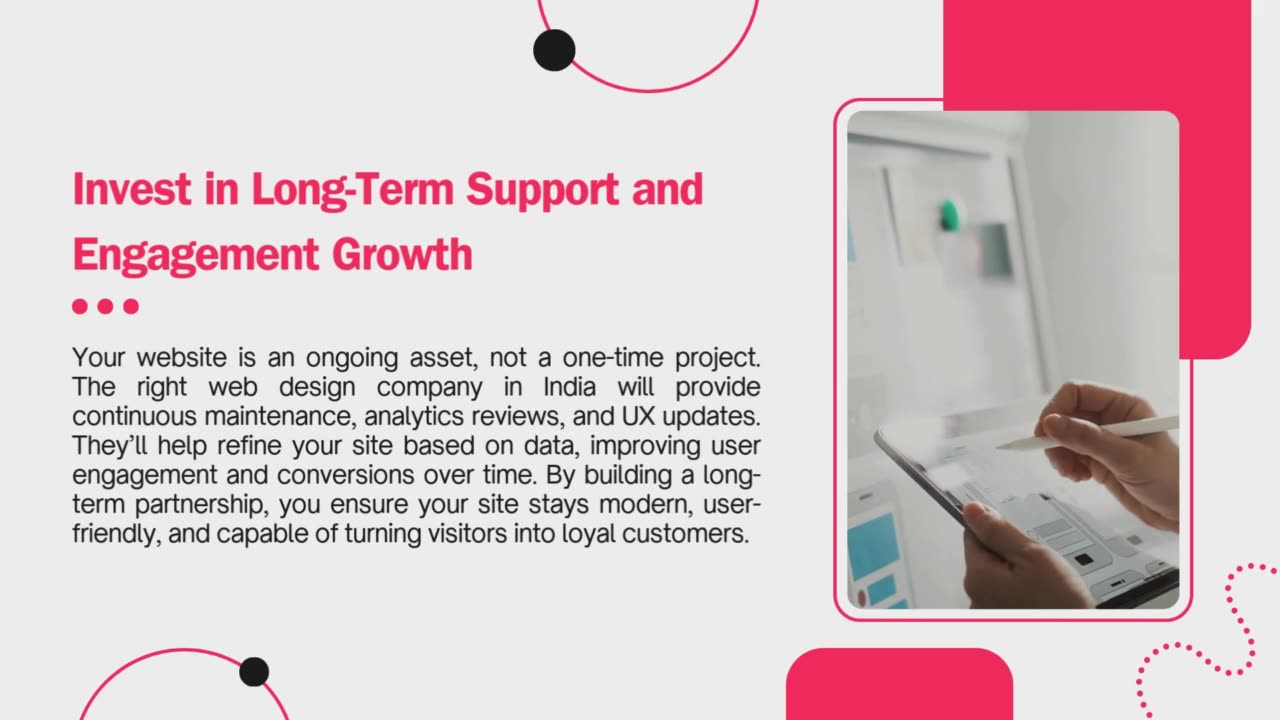 Invest in Long-Term Support and Engagement Growth

Your website is an ongoing asset, not a one-time project. The right web design company in India will provide continuous maintenance, analytics reviews, and UX updates. They'll help refine your site based on data, improving user engagement and conversions over time. By building a long-term partnership, you ensure your site stays modern, user-friendly, and capable of turning visitors into loyal customers.